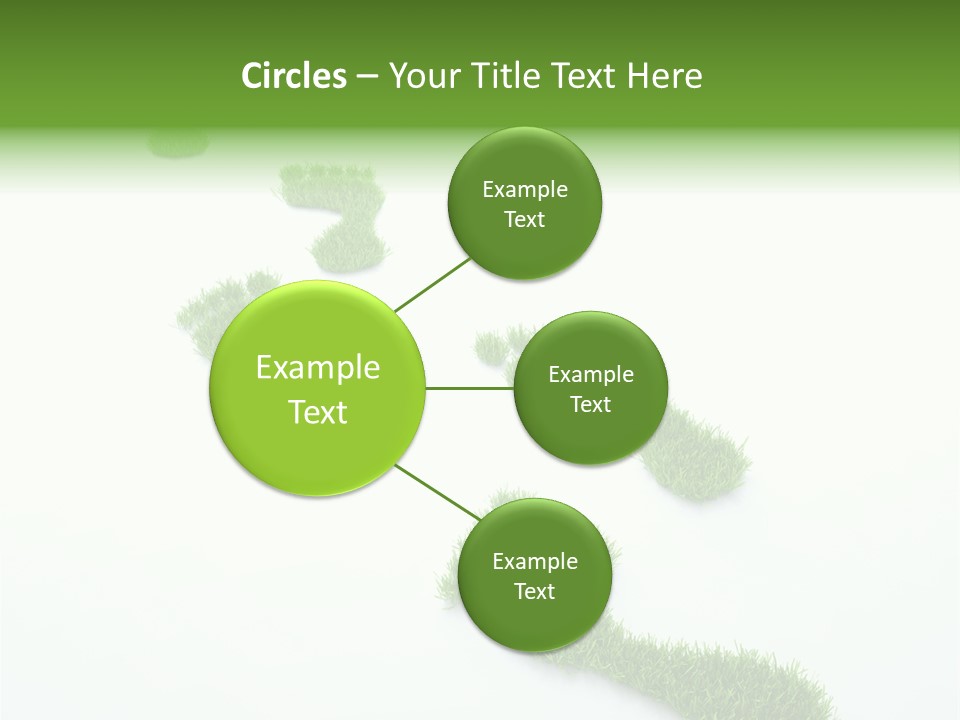 Circles – Your Title Text Here

Example Text

Example Text

Example Text

Example Text